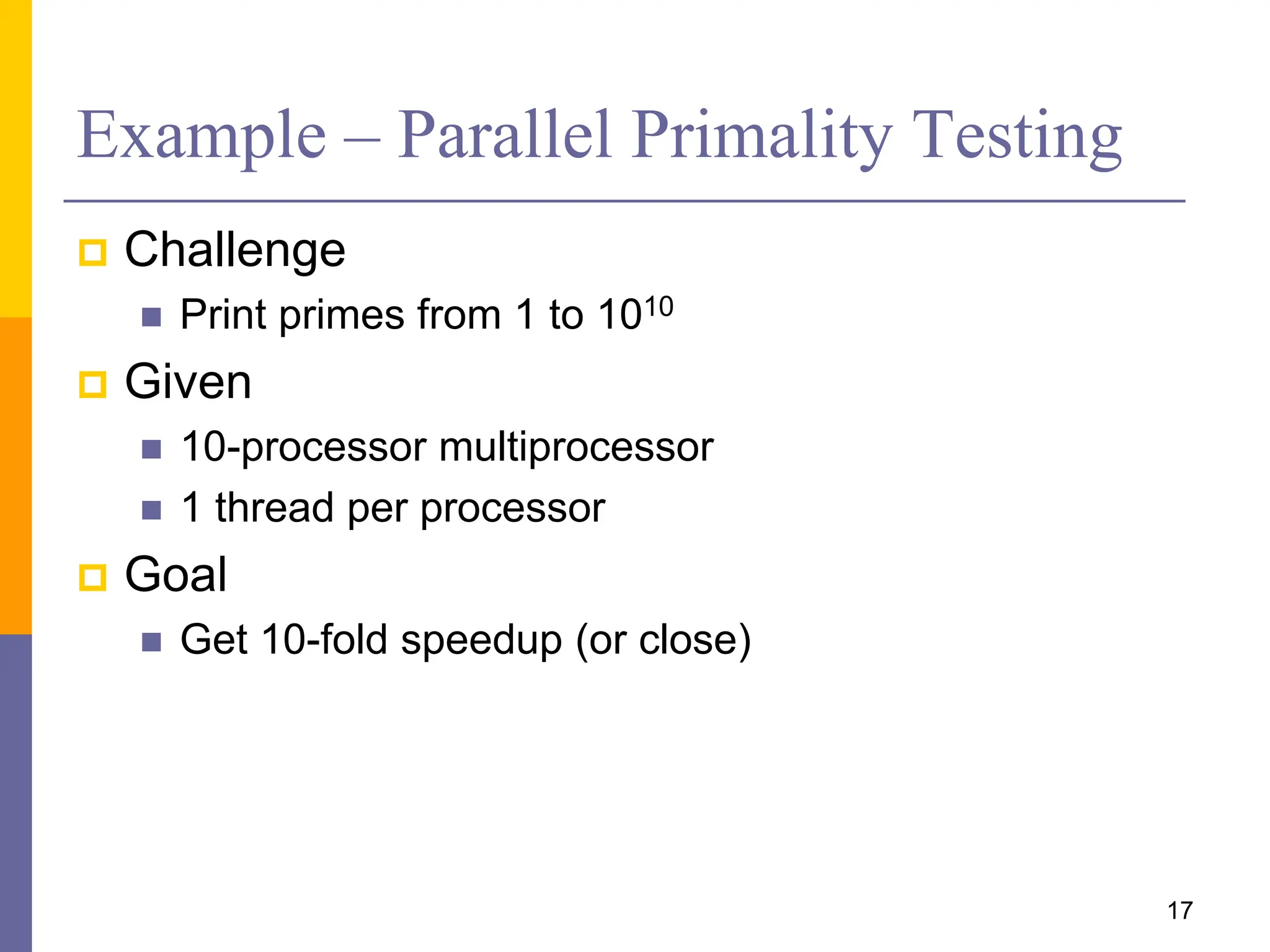 Example – Parallel Primality Testing

Challenge

Print primes from 1 to $10^{10}$

Given

10-processor multiprocessor

1 thread per processor

Goal

Get 10-fold speedup (or close)

17